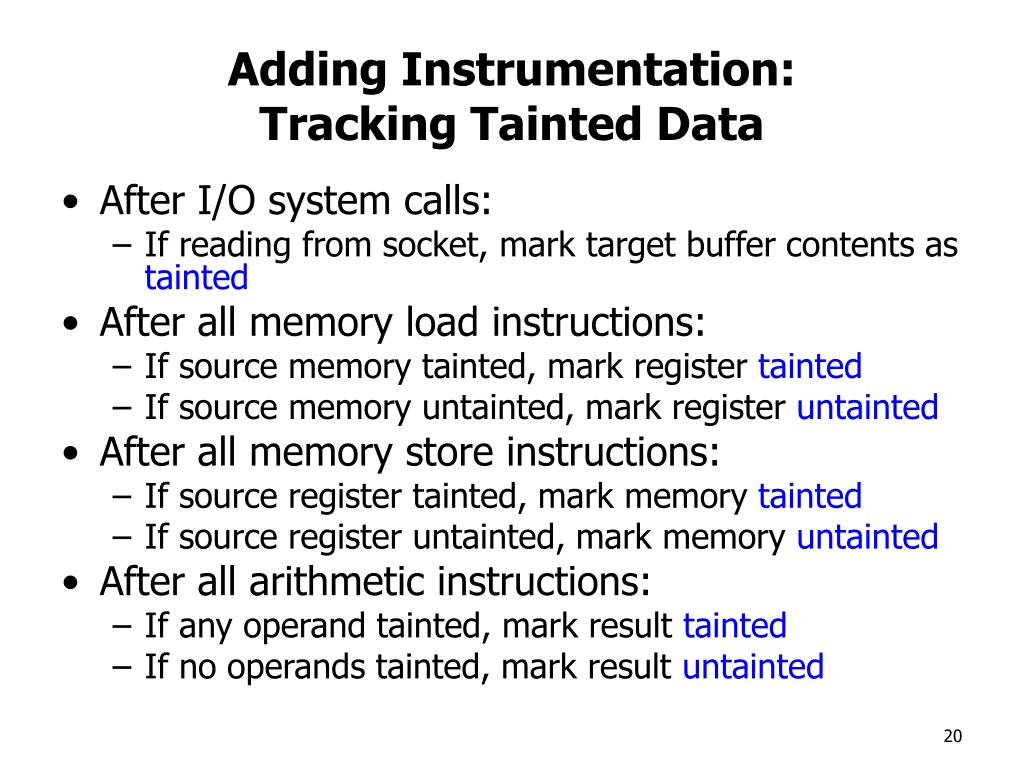 Adding Instrumentation:
Tracking Tainted Data

• After I/O system calls:
  – If reading from socket, mark target buffer contents as tainted
• After all memory load instructions:
  – If source memory tainted, mark register tainted
  – If source memory untainted, mark register untainted
• After all memory store instructions:
  – If source register tainted, mark memory tainted
  – If source register untainted, mark memory untainted
• After all arithmetic instructions:
  – If any operand tainted, mark result tainted
  – If no operands tainted, mark result untainted

20